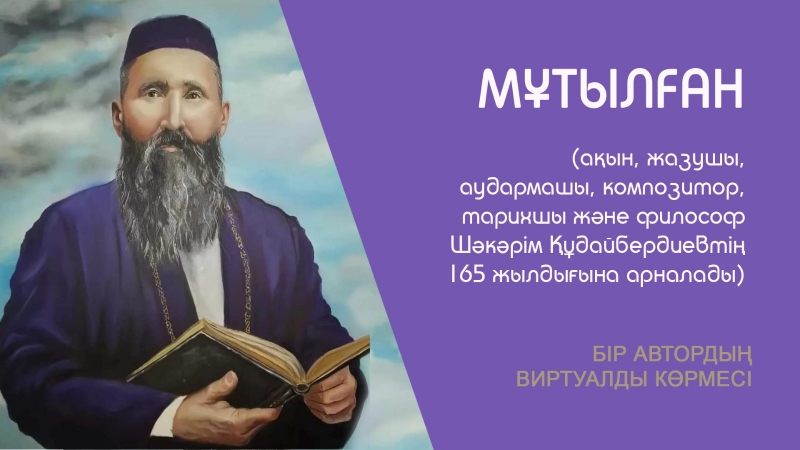 МҰТЫЛҒАН

(ақын, жазушы, аудармашы, композитор, тарихшы және философ Шәкәрім Құдайбердиевтің 165 жылдығына арналады)

БІР АВТОРДЫҢ ВИРТУАЛДЫ КӨРМЕСІ